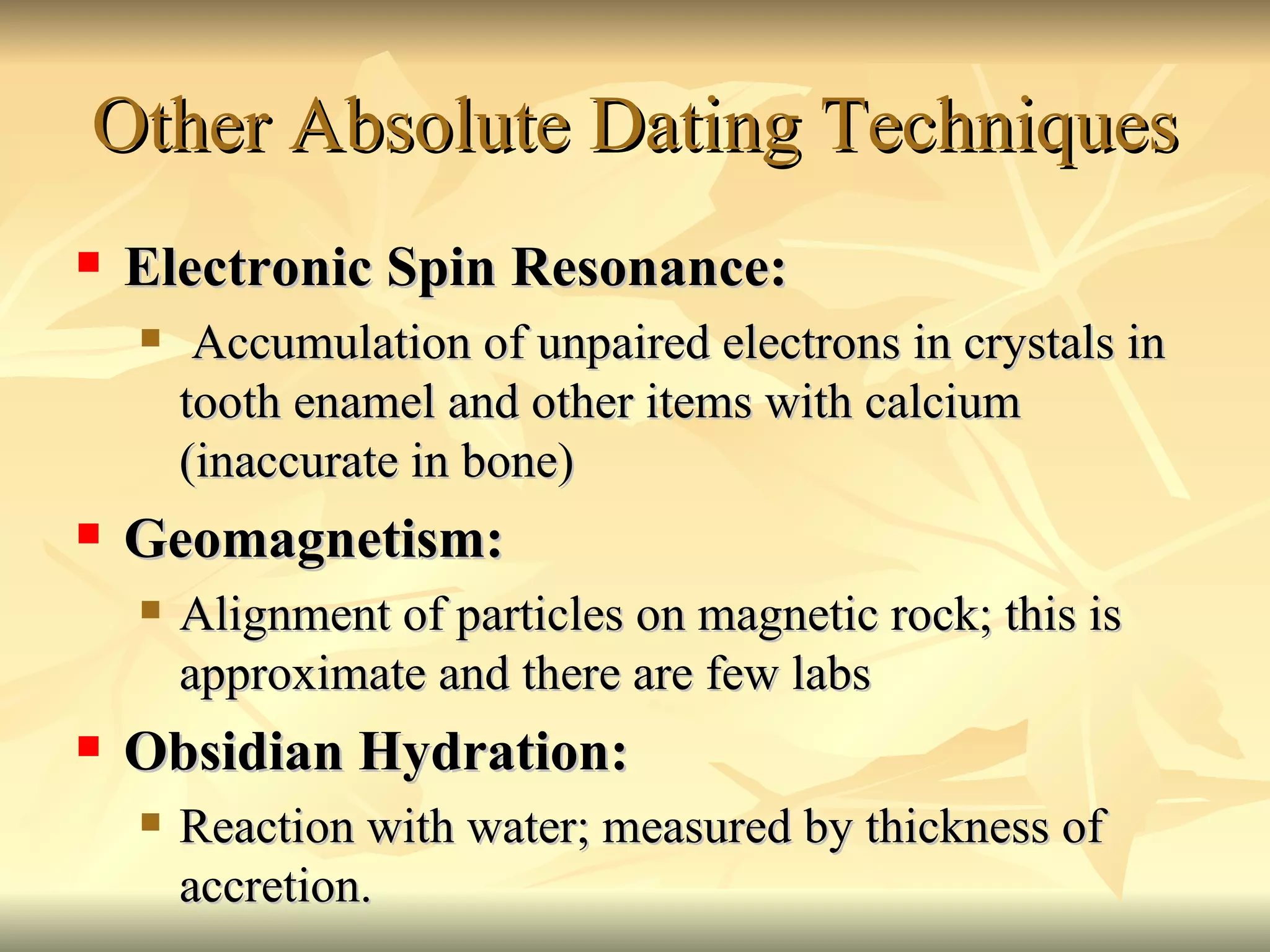 Other Absolute Dating Techniques

Electronic Spin Resonance:

Accumulation of unpaired electrons in crystals in tooth enamel and other items with calcium (inaccurate in bone)

Geomagnetism:

Alignment of particles on magnetic rock; this is approximate and there are few labs

Obsidian Hydration:

Reaction with water; measured by thickness of accretion.